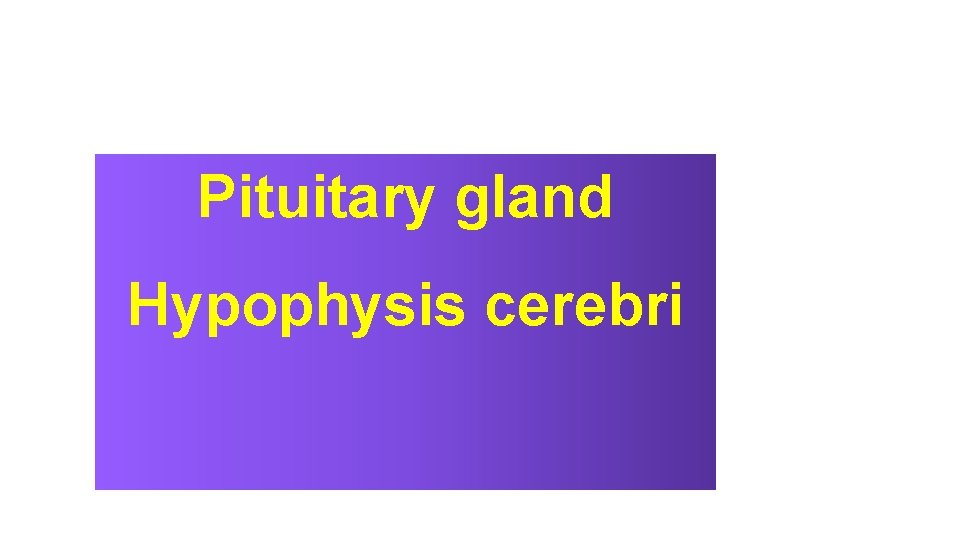 Pituitary gland

Hypophysis cerebri